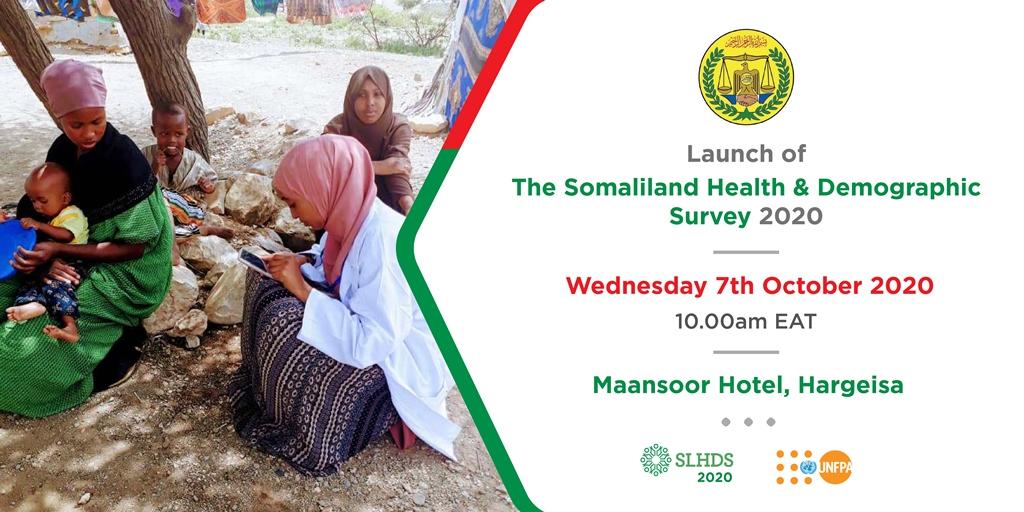 Launch of
The Somaliland Health & Demographic Survey 2020

Wednesday 7th October 2020
10.00am EAT

Maansoor Hotel, Hargeisa

SLHDS
2020

UNFPA